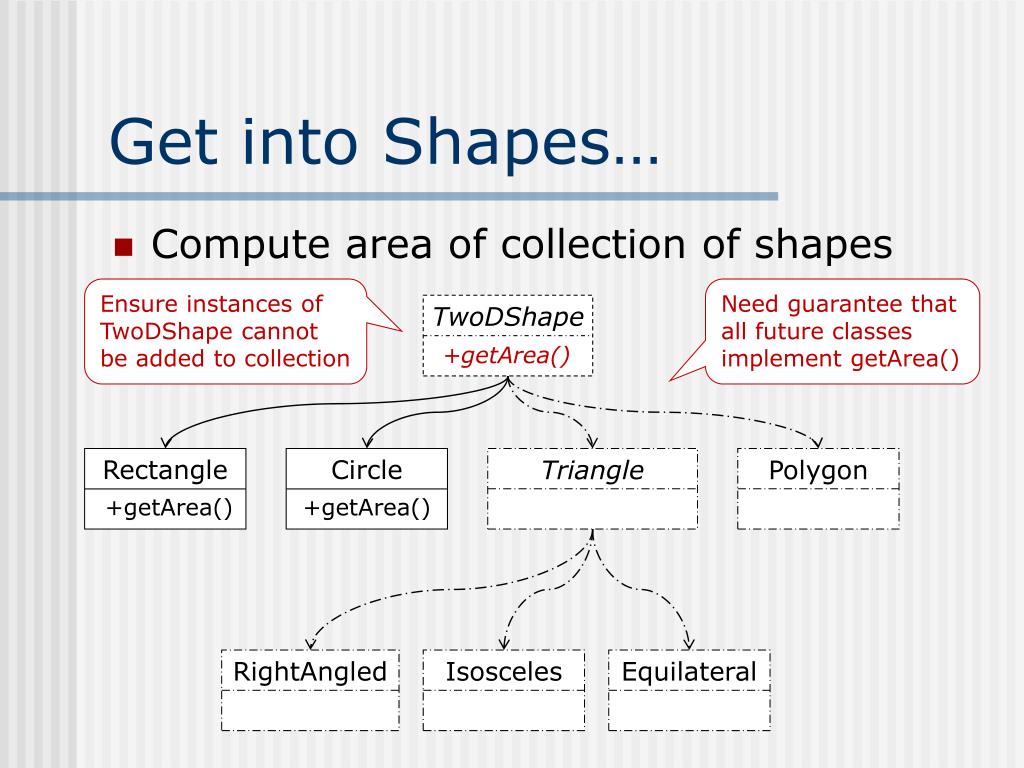 Get into Shapes…

Compute area of collection of shapes

Ensure instances of TwoDShape cannot be added to collection

TwoDShape
+getArea()

Need guarantee that all future classes implement getArea()

Rectangle
+getArea()

Circle
+getArea()

Triangle

Polygon

RightAngled

Isosceles

Equilateral